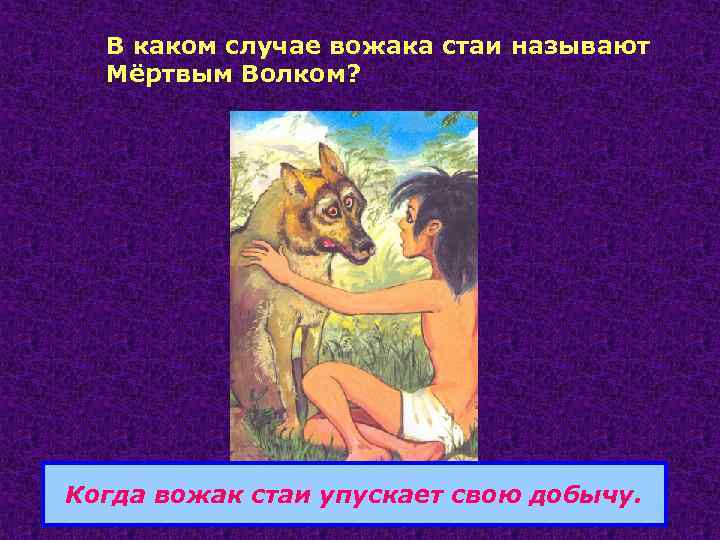 В каком случае вожака стаи называют Мёртвым Волком?

Когда вожак стаи упускает свою добычу.